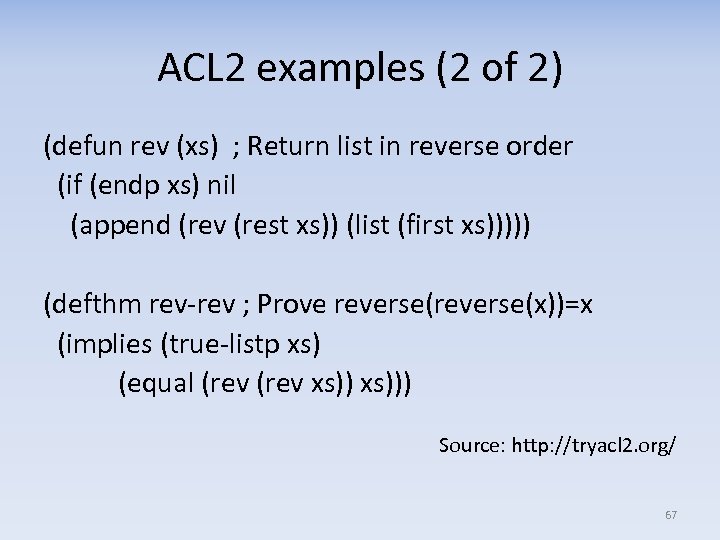 ACL2 examples (2 of 2)

(defun rev (xs) ; Return list in reverse order
(if (endp xs) nil
(append (rev (rest xs)) (list (first xs)))))

(defthm rev-rev ; Prove reverse(reverse(x))=x
(implies (true-listp xs)
(equal (rev (rev xs)) xs)))

Source: http://tryacl2.org/

67